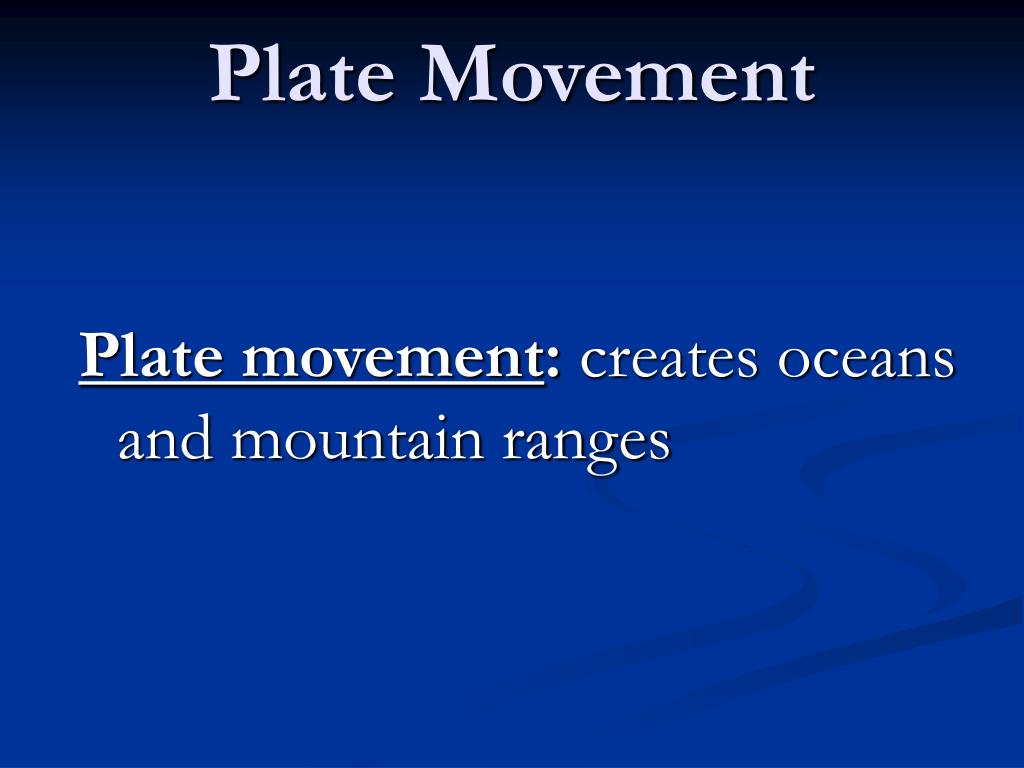 Plate Movement

Plate movement: creates oceans and mountain ranges